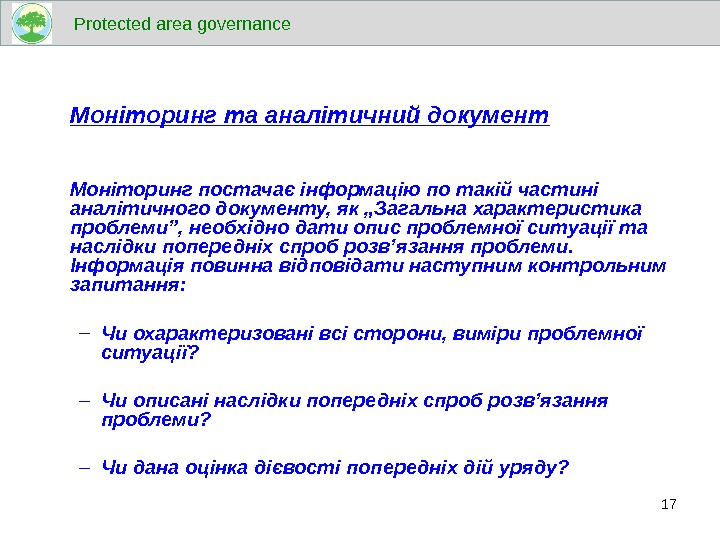 Protected area governance

Моніторинг та аналітичний документ

Моніторинг постачає інформацію по такій частині аналітичного документу, як „Загальна характеристика проблеми”, необхідно дати опис проблемної ситуації та наслідки попередніх спроб розв’язання проблеми. Інформація повинна відповідати наступним контрольним запитання:

– Чи охарактеризовані всі сторони, виміри проблемної ситуації?

– Чи описані наслідки попередніх спроб розв’язання проблеми?

– Чи дана оцінка дієвості попередніх дій уряду?

17